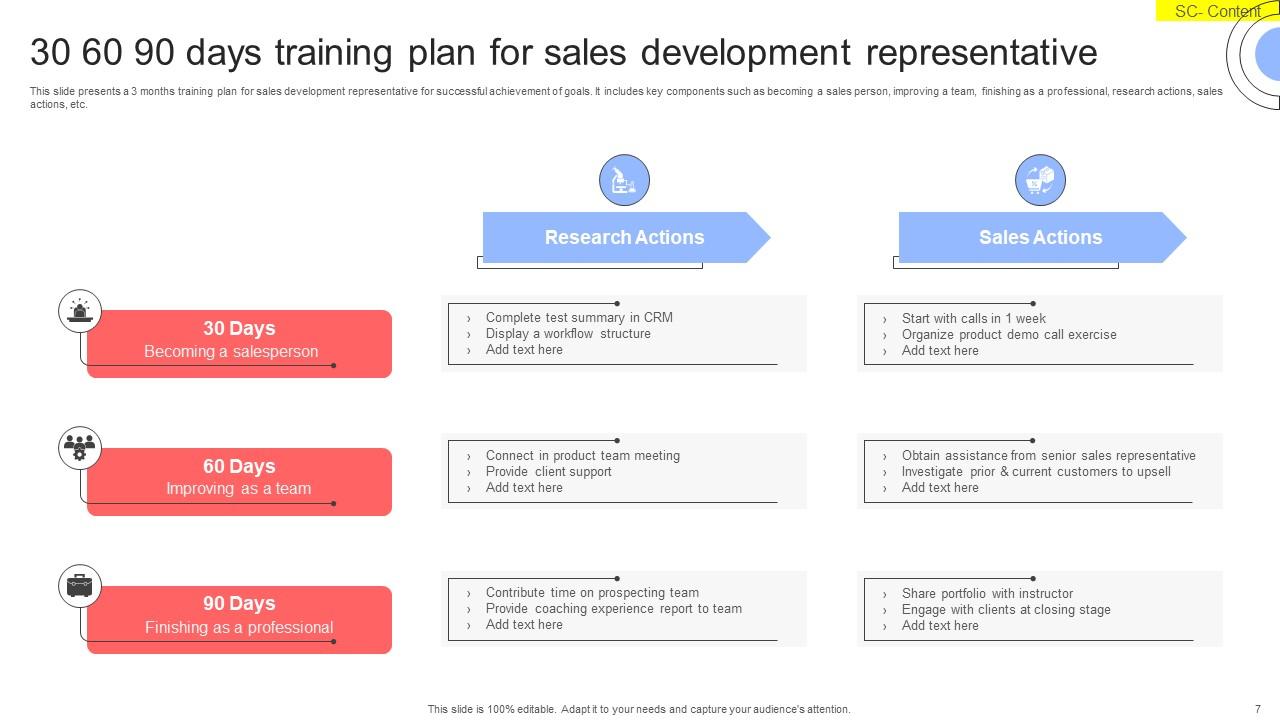 SC- Content

30 60 90 days training plan for sales development representative

This slide presents a 3 months training plan for sales development representative for successful achievement of goals. It includes key components such as becoming a sales person, improving a team, finishing as a professional, research actions, sales actions, etc.

Research Actions

Sales Actions

30 Days
Becoming a salesperson

› Complete test summary in CRM
› Display a workflow structure
› Add text here

› Start with calls in 1 week
› Organize product demo call exercise
› Add text here

60 Days
Improving as a team

› Connect in product team meeting
› Provide client support
› Add text here

› Obtain assistance from senior sales representative
› Investigate prior & current customers to upsell
› Add text here

90 Days
Finishing as a professional

› Contribute time on prospecting team
› Provide coaching experience report to team
› Add text here

› Share portfolio with instructor
› Engage with clients at closing stage
› Add text here

This slide is 100% editable. Adapt it to your needs and capture your audience's attention.

7